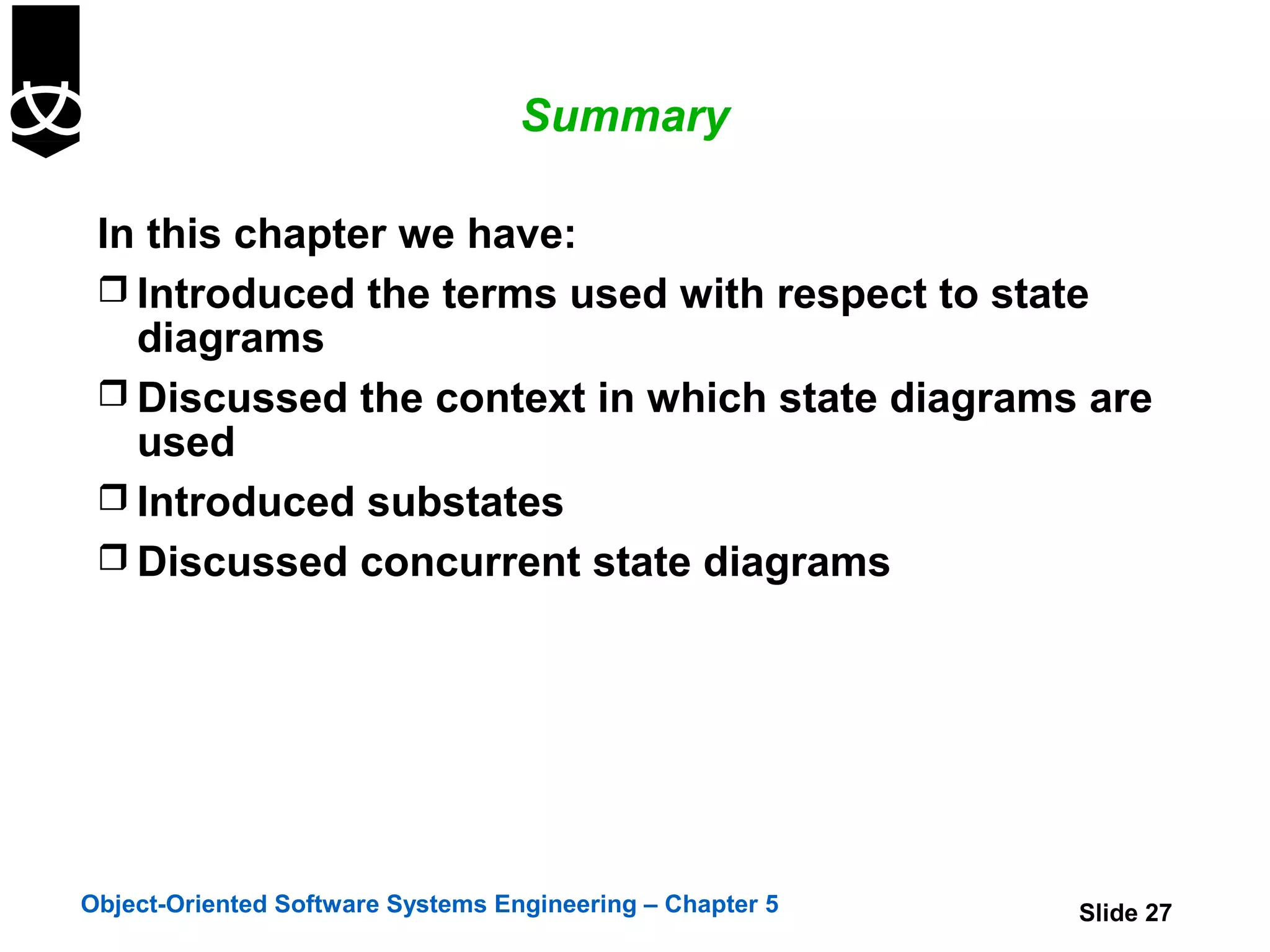 Summary

In this chapter we have:

❒ Introduced the terms used with respect to state diagrams

❒ Discussed the context in which state diagrams are used

❒ Introduced substates

❒ Discussed concurrent state diagrams

Object-Oriented Software Systems Engineering – Chapter 5

Slide 27